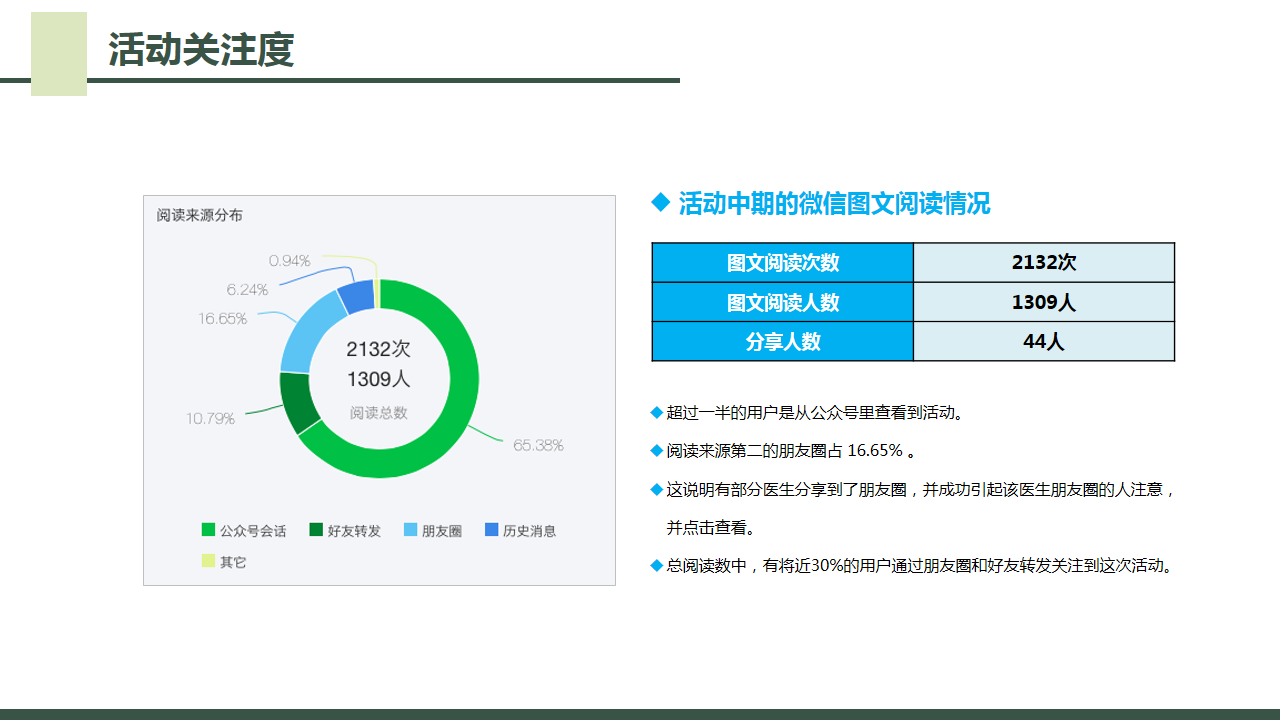 活动关注度

阅读来源分布

0.94%
6.24%
16.65%
10.79%
65.38%

2132次
1309人
阅读总数

公众号会话 好友转发 朋友圈 历史消息 其它

◆ 活动中期的微信图文阅读情况

| 图文阅读次数 | 2132次 |
|---|---|
| 图文阅读人数 | 1309人 |
| 分享人数 | 44人 |

◆ 超过一半的用户是从公众号里查看到活动。

◆ 阅读来源第二的朋友圈占 16.65% 。

◆ 这说明有部分医生分享到了朋友圈，并成功引起该医生朋友圈的人注意，并点击查看。

◆ 总阅读数中，有将近30%的用户通过朋友圈和好友转发关注到这次活动。